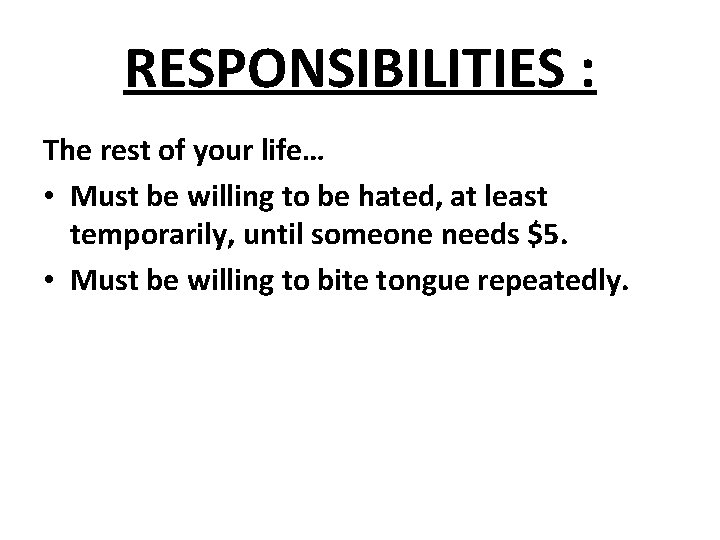 RESPONSIBILITIES :

The rest of your life…

• Must be willing to be hated, at least temporarily, until someone needs \$5.
• Must be willing to bite tongue repeatedly.